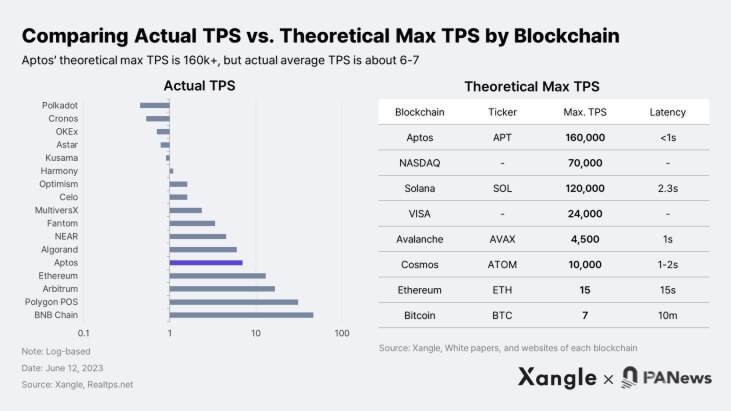 Comparing Actual TPS vs. Theoretical Max TPS by Blockchain

Aptos' theoretical max TPS is 160k+, but actual average TPS is about 6-7

Actual TPS

Polkadot
Cronos
OKEx
Astar
Kusama
Harmony
Optimism
Celo
MultiversX
Fantom
NEAR
Algorand
Aptos
Ethereum
Arbitrum
Polygon POS
BNB Chain

0.1 1 10 100

Note: Log-based

Date: June 12, 2023

Source: Xangle, Realtps.net

Theoretical Max TPS

| Blockchain | Ticker | Max. TPS | Latency |
|---|---|---|---|
| Aptos | APT | 160,000 | <1s |
| NASDAQ | - | 70,000 | - |
| Solana | SOL | 120,000 | 2.3s |
| VISA | - | 24,000 | - |
| Avalanche | AVAX | 4,500 | 1s |
| Cosmos | ATOM | 10,000 | 1-2s |
| Ethereum | ETH | 15 | 15s |
| Bitcoin | BTC | 7 | 10m |

Source: Xangle, White papers, and websites of each blockchain

Xangle × PANews